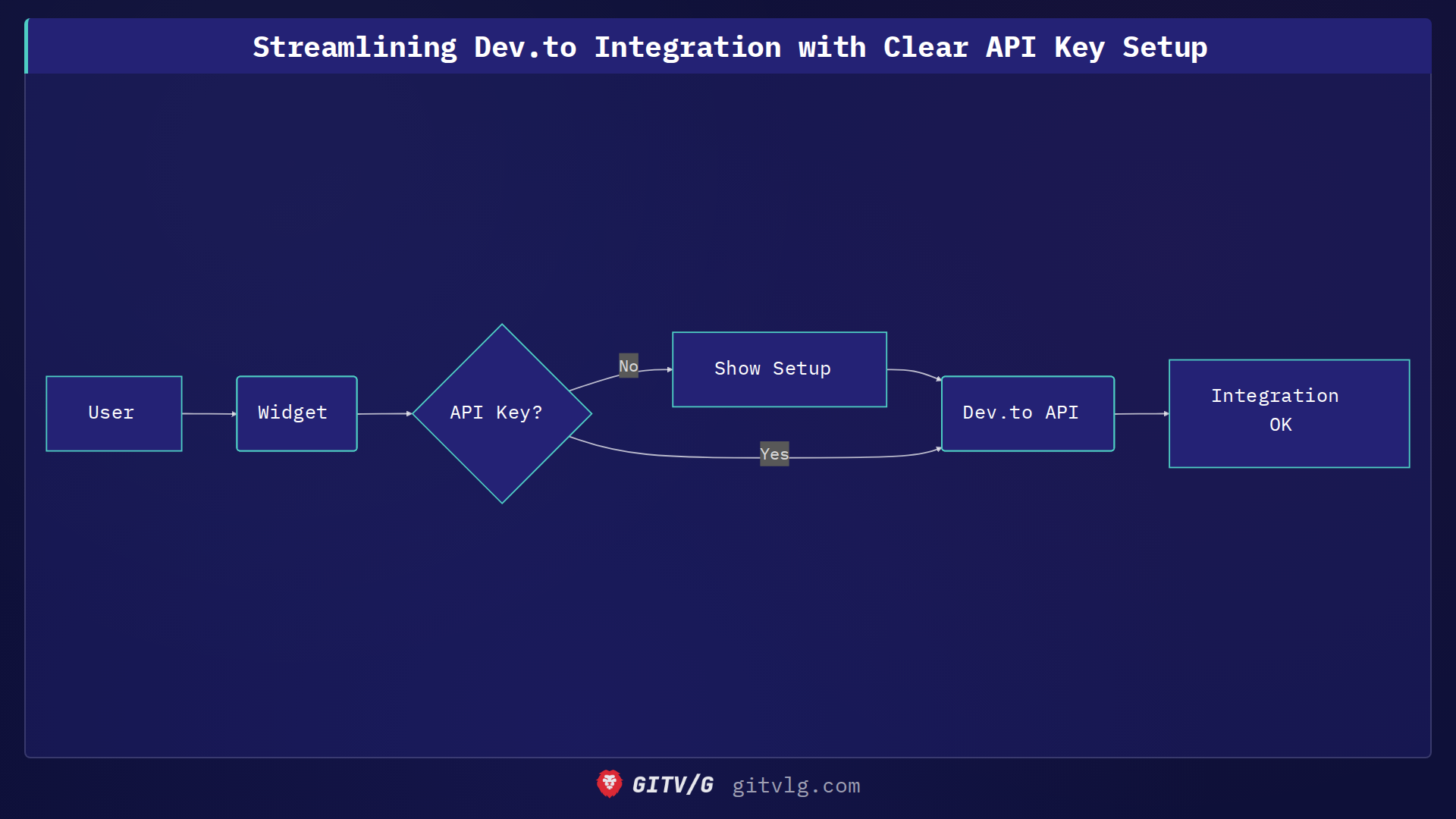 Streamlining Dev.to Integration with Clear API Key Setup

User

Widget

API Key?

No

Show Setup

Yes

Dev.to API

Integration OK

GITV/G gitvlg.com